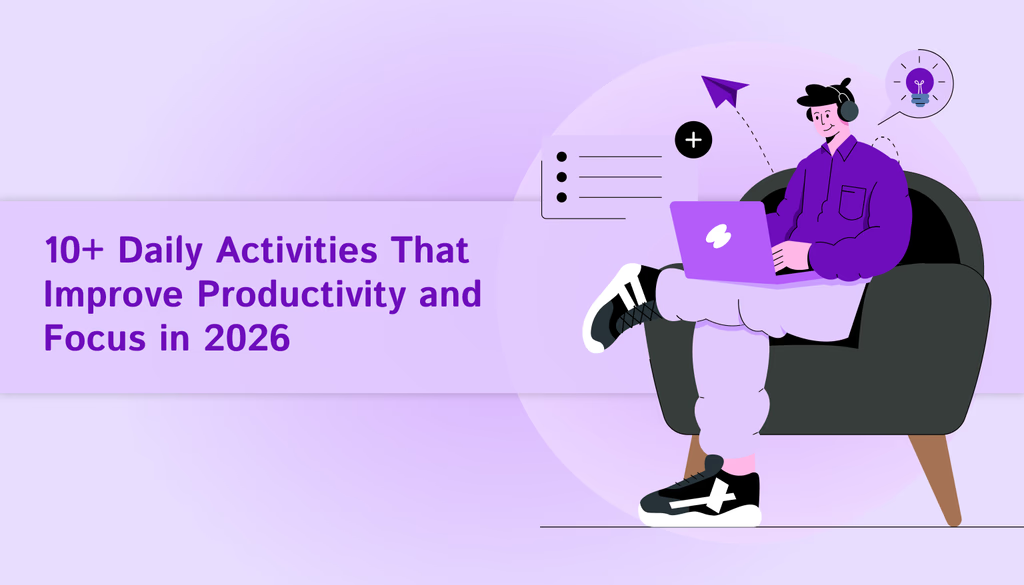 10+ Daily Activities That Improve Productivity and Focus in 2026